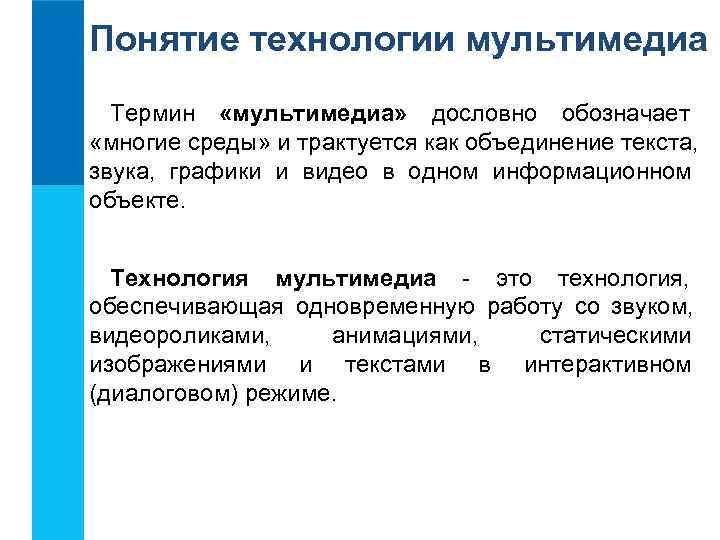 Понятие технологии мультимедиа

Термин «мультимедиа» дословно обозначает «многие среды» и трактуется как объединение текста, звука, графики и видео в одном информационном объекте.

Технология мультимедиа - это технология, обеспечивающая одновременную работу со звуком, видеороликами, анимациями, статическими изображениями и текстами в интерактивном (диалоговом) режиме.